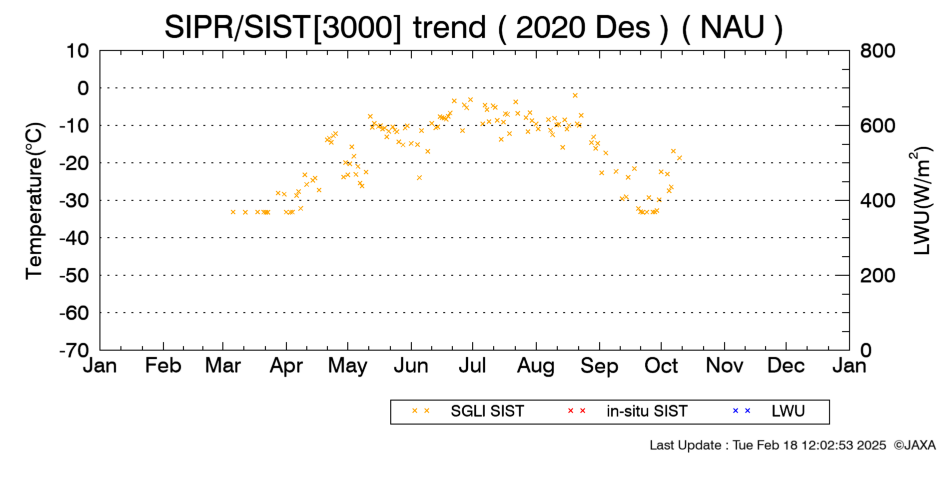 SIPR/SIST[3000] trend ( 2020 Des ) ( NAU )

Temperature(°C)

10
0
-10
-20
-30
-40
-50
-60
-70

LWU(W/m$^2$)

800
600
400
200
0

Jan Feb Mar Apr May Jun Jul Aug Sep Oct Nov Dec Jan

× × SGLI SIST × × in-situ SIST × × LWU

Last Update : Tue Feb 18 12:02:53 2025 ©JAXA